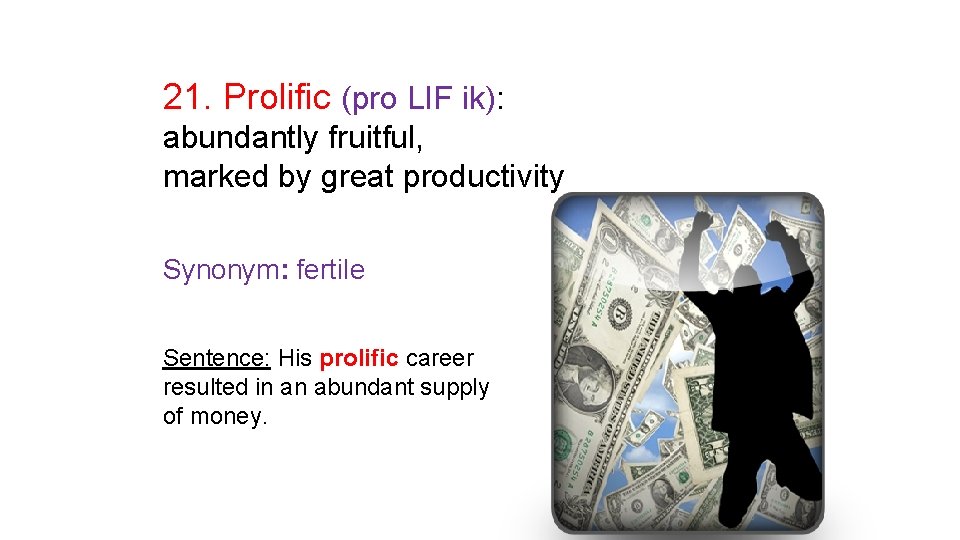 21. Prolific (pro LIF ik):
abundantly fruitful,
marked by great productivity

Synonym: fertile

Sentence: His prolific career resulted in an abundant supply of money.